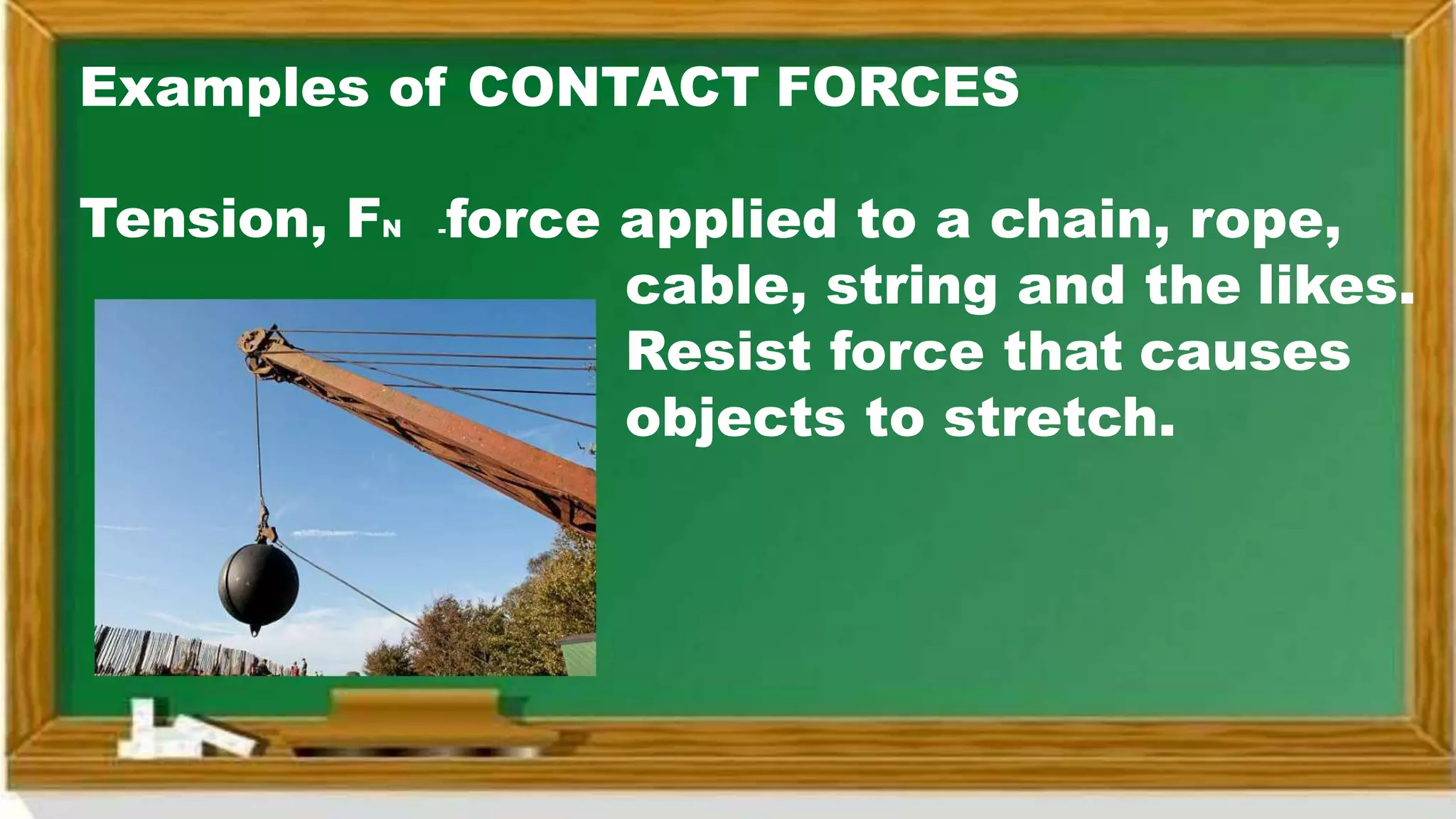 Examples of CONTACT FORCES

Tension, $F_N$ -force applied to a chain, rope, cable, string and the likes. Resist force that causes objects to stretch.